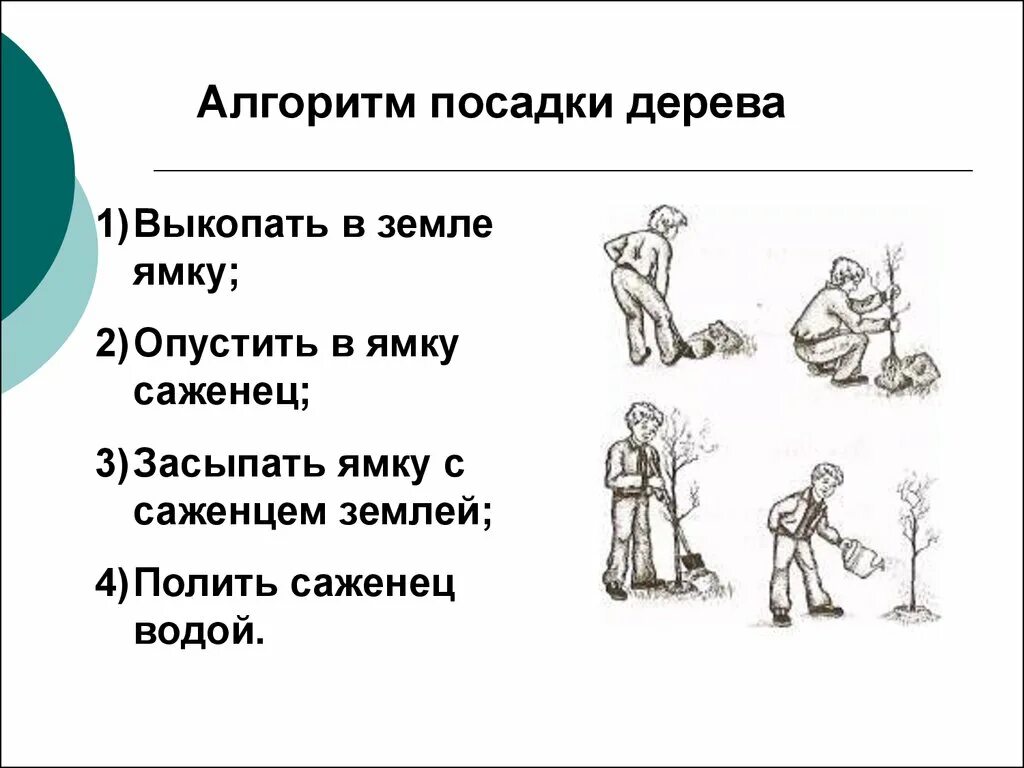 Алгоритм посадки дерева

1) Выкопать в земле ямку;

2) Опустить в ямку саженец;

3) Засыпать ямку с саженцем землей;

4) Полить саженец водой.